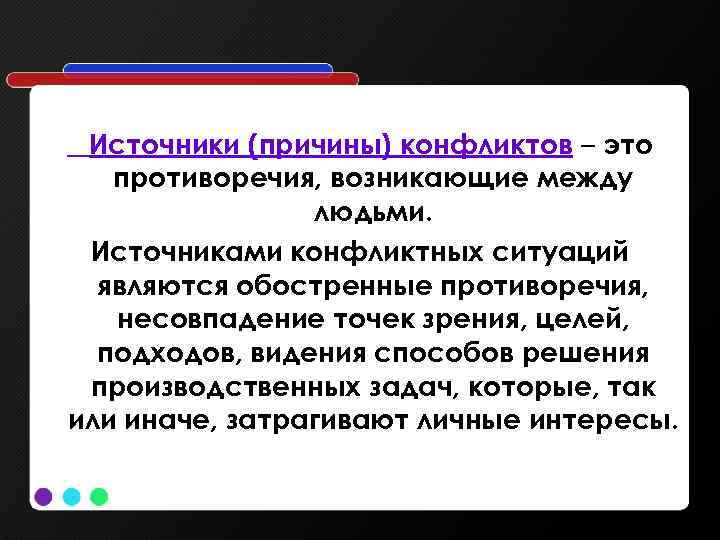 Источники (причины) конфликтов – это противоречия, возникающие между людьми.

Источниками конфликтных ситуаций являются обостренные противоречия, несовпадение точек зрения, целей, подходов, видения способов решения производственных задач, которые, так или иначе, затрагивают личные интересы.